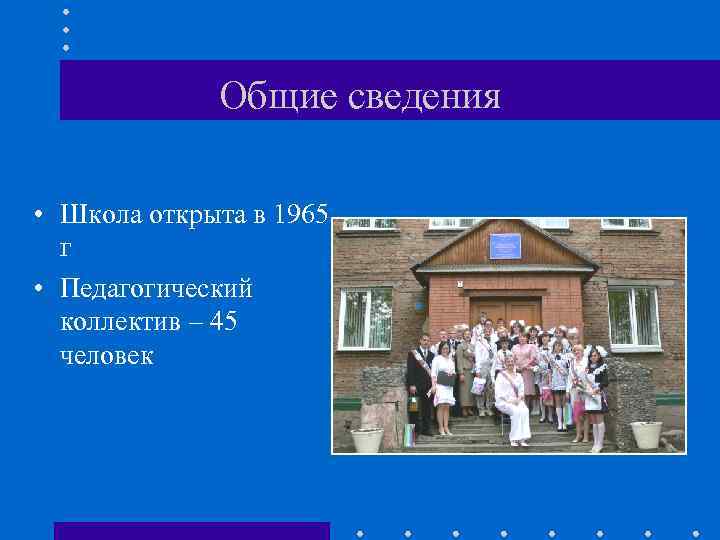 Общие сведения

• Школа открыта в 1965 г
• Педагогический коллектив – 45 человек